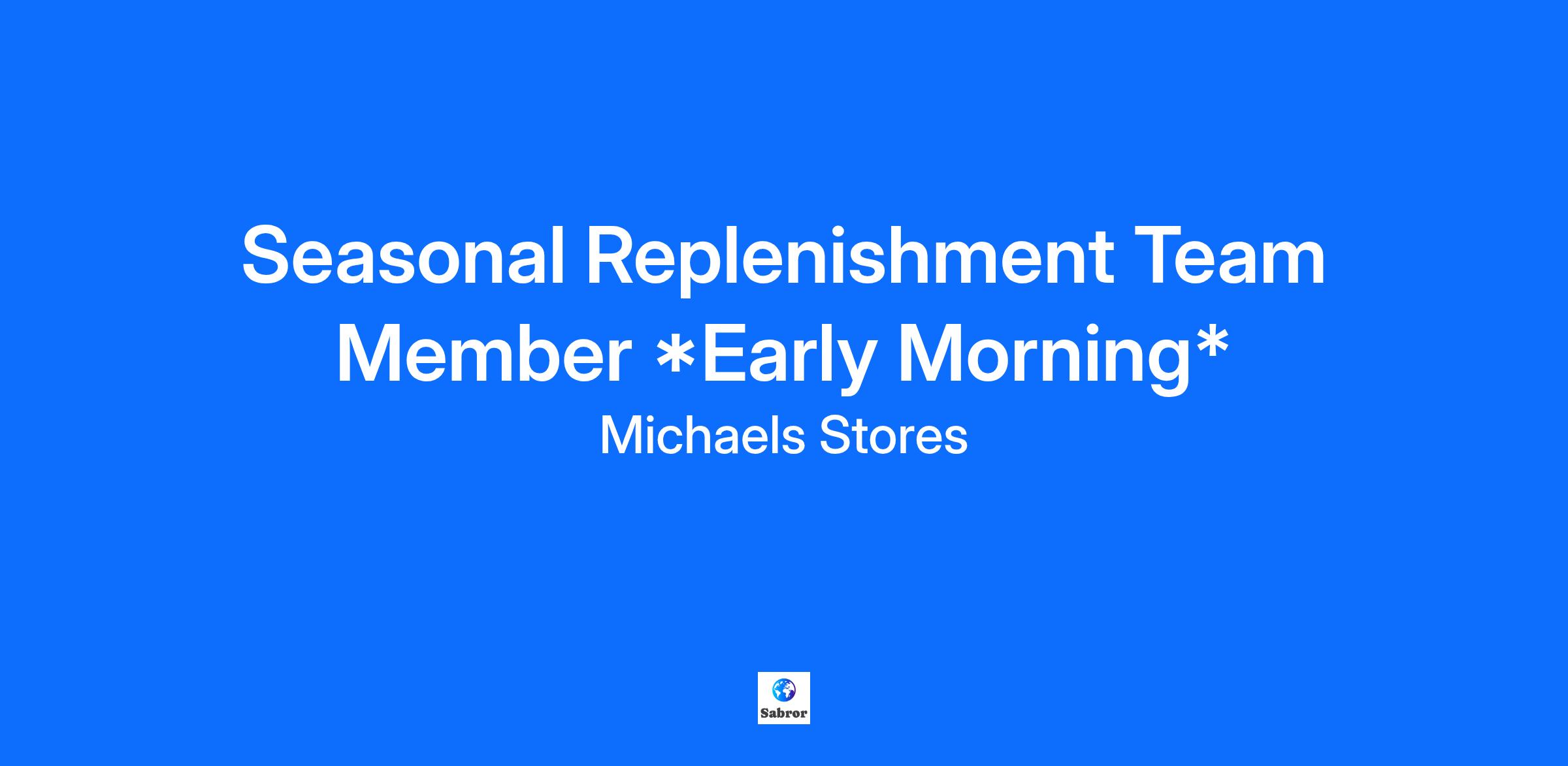 Seasonal Replenishment Team Member *Early Morning*

Michaels Stores

Sabror